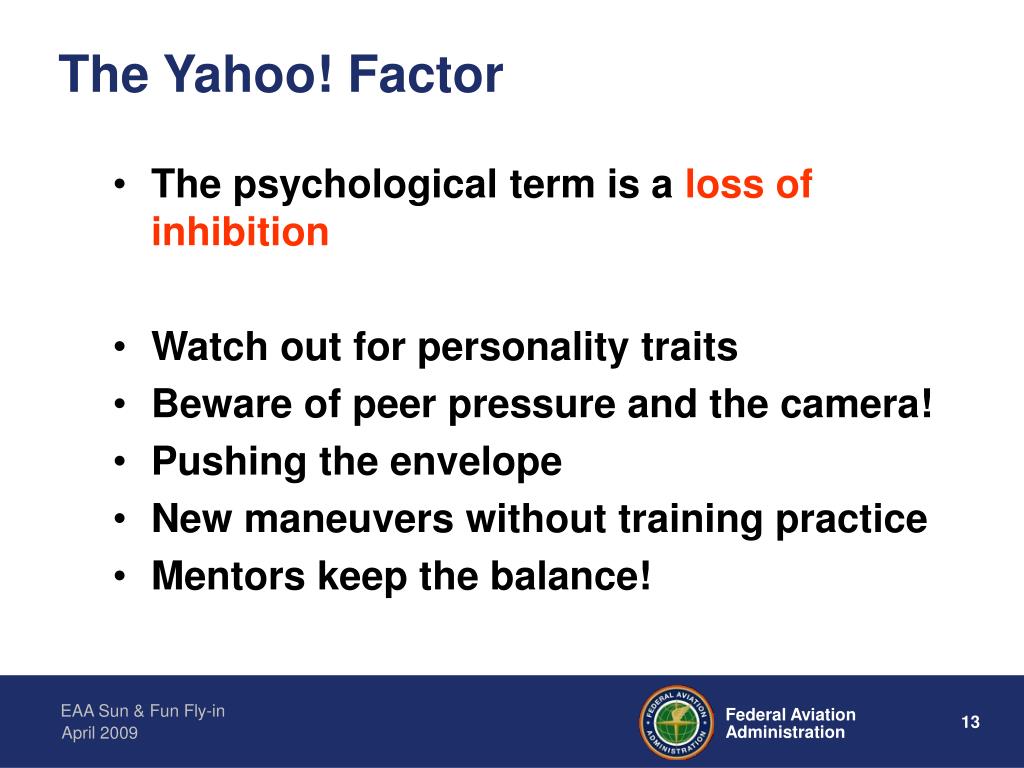 The Yahoo! Factor

• The psychological term is a loss of inhibition

• Watch out for personality traits
• Beware of peer pressure and the camera!
• Pushing the envelope
• New maneuvers without training practice
• Mentors keep the balance!

EAA Sun & Fun Fly-in
April 2009

FEDERAL AVIATION ADMINISTRATION

Federal Aviation Administration

13